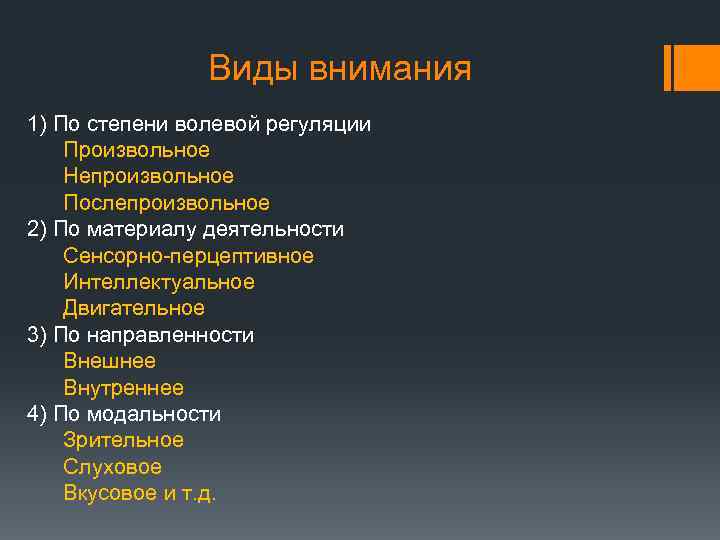 Виды внимания

1) По степени волевой регуляции
Произвольное
Непроизвольное
Послепроизвольное
2) По материалу деятельности
Сенсорно-перцептивное
Интеллектуальное
Двигательное
3) По направленности
Внешнее
Внутреннее
4) По модальности
Зрительное
Слуховое
Вкусовое и т.д.